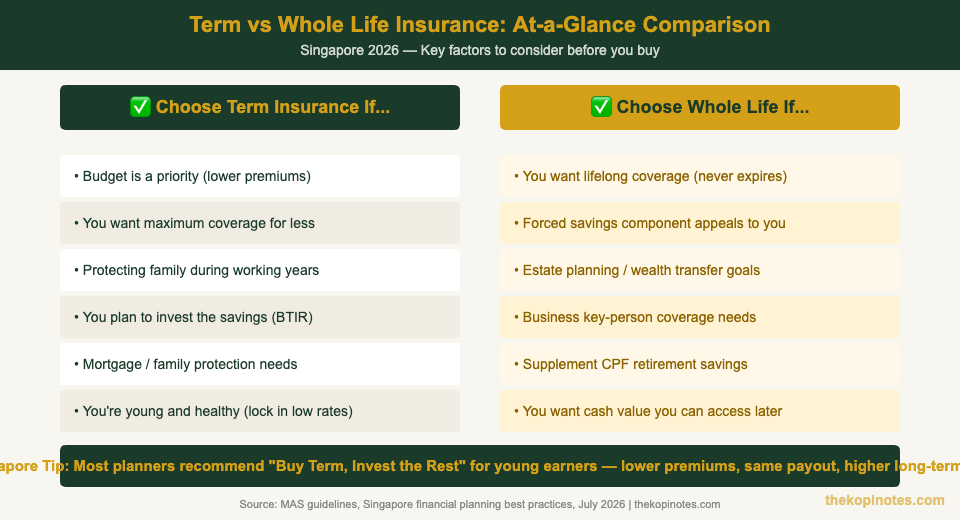 Term vs Whole Life Insurance: At-a-Glance Comparison

Singapore 2026 — Key factors to consider before you buy

✅ Choose Term Insurance If...

• Budget is a priority (lower premiums)

• You want maximum coverage for less

• Protecting family during working years

• You plan to invest the savings (BTIR)

• Mortgage / family protection needs

• You're young and healthy (lock in low rates)

✅ Choose Whole Life If...

• You want lifelong coverage (never expires)

• Forced savings component appeals to you

• Estate planning / wealth transfer goals

• Business key-person coverage needs

• Supplement CPF retirement savings

• You want cash value you can access later

apore Tip: Most planners recommend "Buy Term, Invest the Rest" for young earners — lower premiums, same payout, higher long-term

Source: MAS guidelines, Singapore financial planning best practices, July 2026 | thekopinotes.com

thekopinotes.com